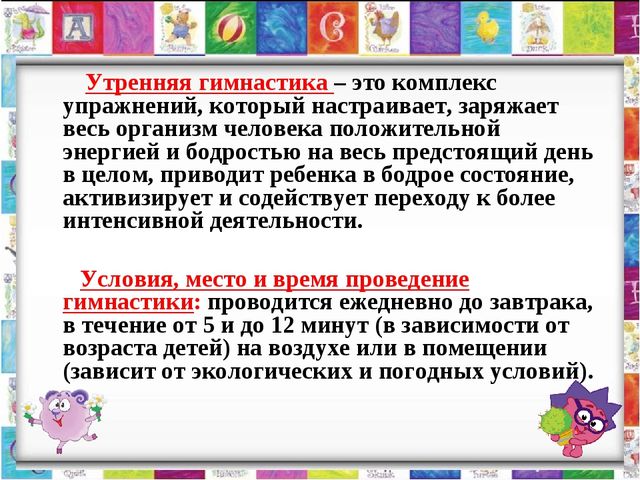 Утренняя гимнастика – это комплекс упражнений, который настраивает, заряжает весь организм человека положительной энергией и бодростью на весь предстоящий день в целом, приводит ребенка в бодрое состояние, активизирует и содействует переходу к более интенсивной деятельности.

Условия, место и время проведение гимнастики: проводится ежедневно до завтрака, в течение от 5 и до 12 минут (в зависимости от возраста детей) на воздухе или в помещении (зависит от экологических и погодных условий).